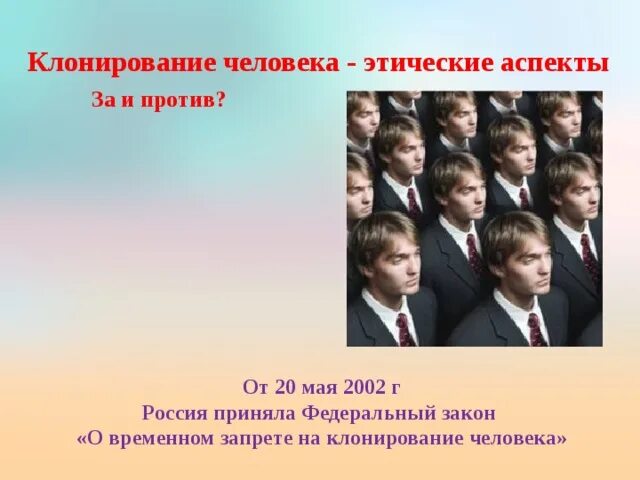 Клонирование человека - этические аспекты

За и против?

От 20 мая 2002 г
Россия приняла Федеральный закон
«О временном запрете на клонирование человека»